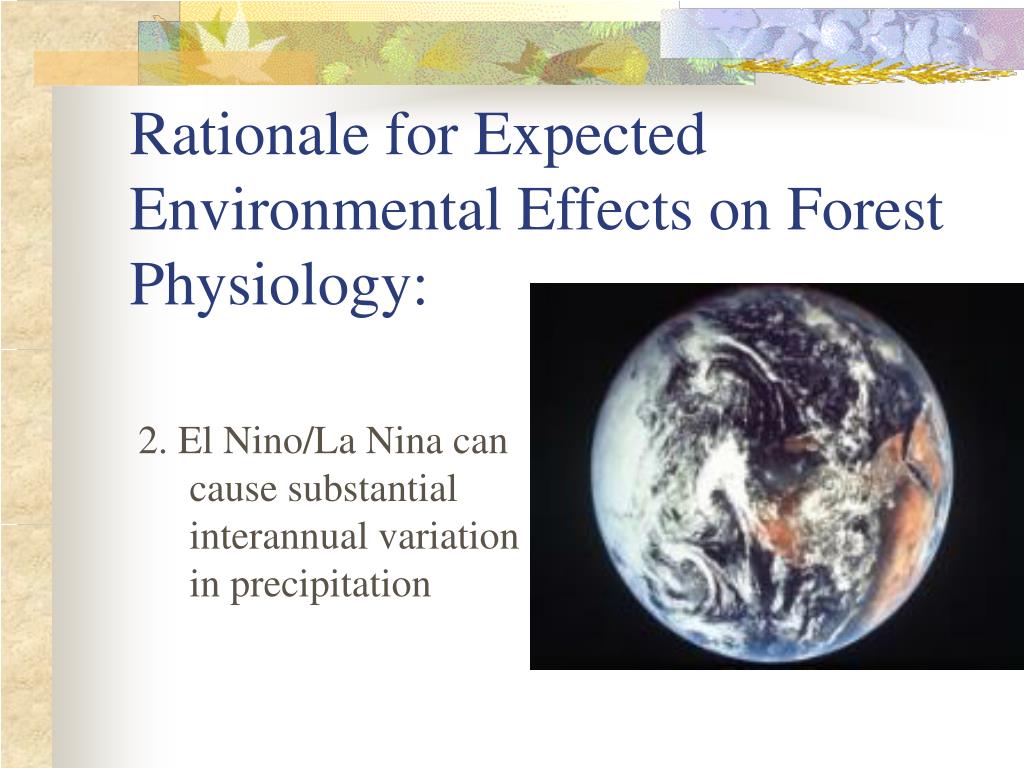 Rationale for Expected Environmental Effects on Forest Physiology:

2. El Nino/La Nina can cause substantial interannual variation in precipitation